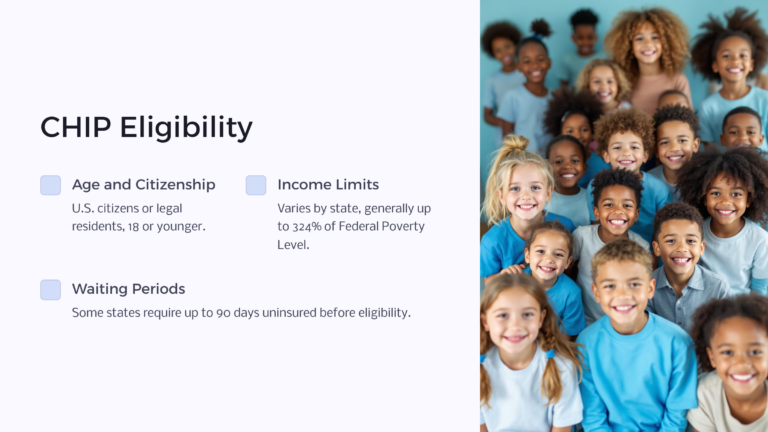 CHIP Eligibility

Age and Citizenship

U.S. citizens or legal residents, 18 or younger.

Income Limits

Varies by state, generally up to 324% of Federal Poverty Level.

Waiting Periods

Some states require up to 90 days uninsured before eligibility.